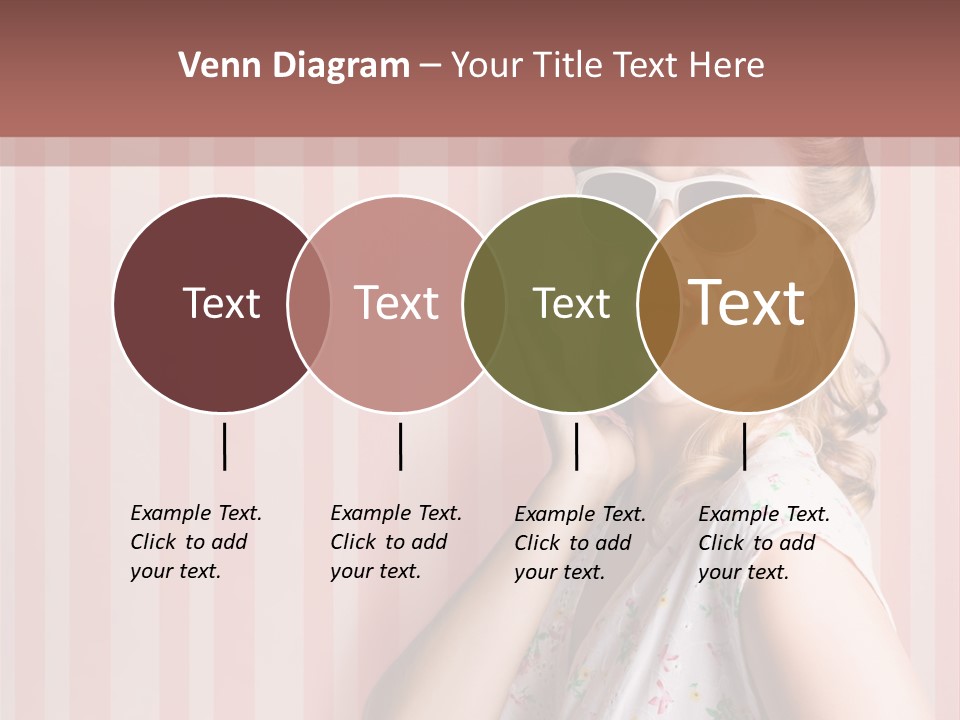 Venn Diagram – Your Title Text Here

Text

Text

Text

Text

Example Text. Click to add your text.

Example Text. Click to add your text.

Example Text. Click to add your text.

Example Text. Click to add your text.